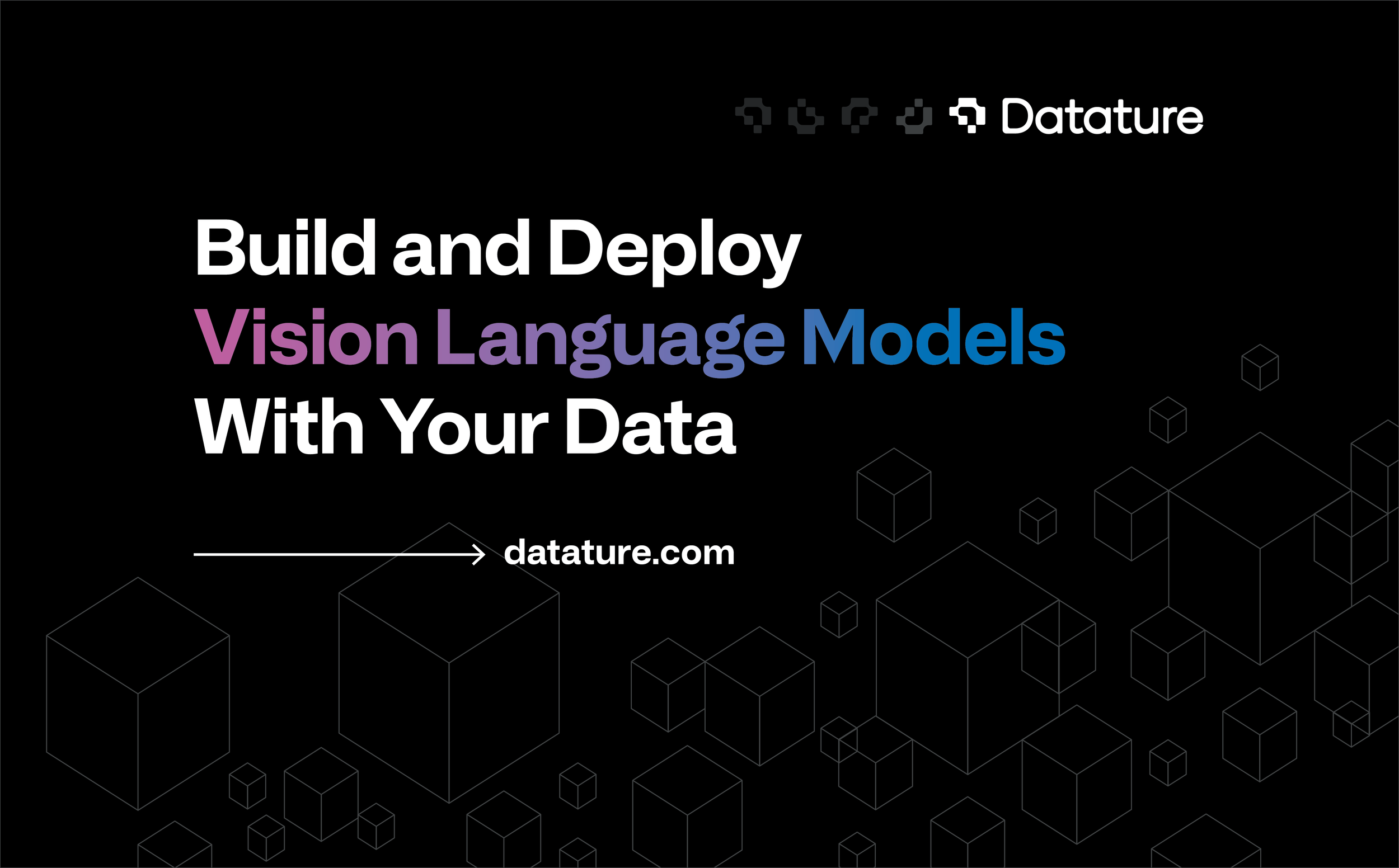 Datature

Build and Deploy Vision Language Models With Your Data

datature.com